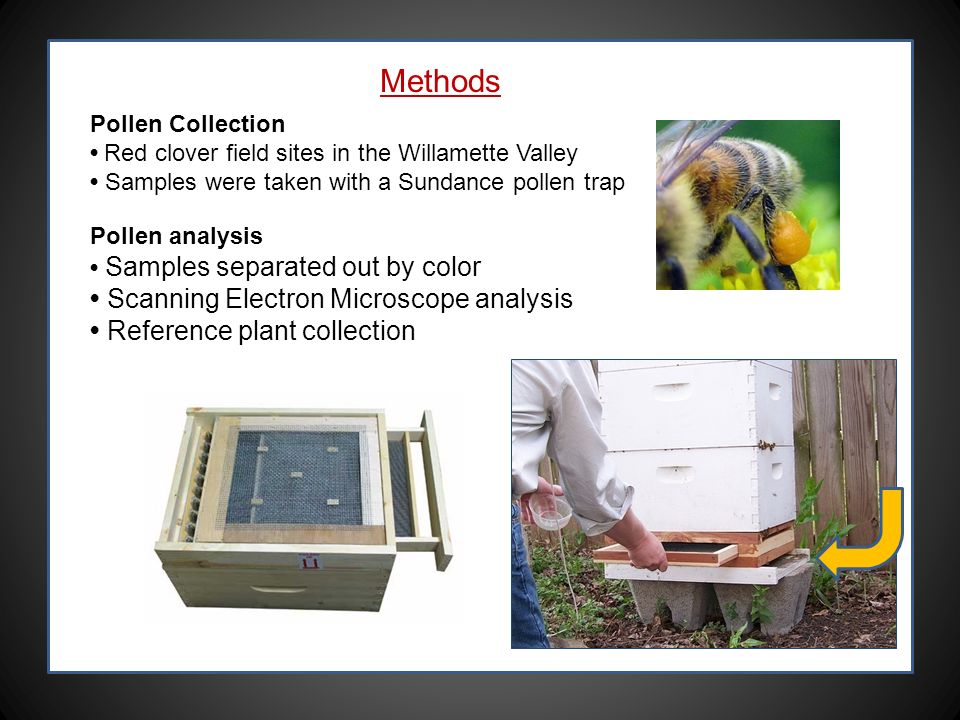 Methods

Pollen Collection
• Red clover field sites in the Willamette Valley
• Samples were taken with a Sundance pollen trap

Pollen analysis
• Samples separated out by color
• Scanning Electron Microscope analysis
• Reference plant collection